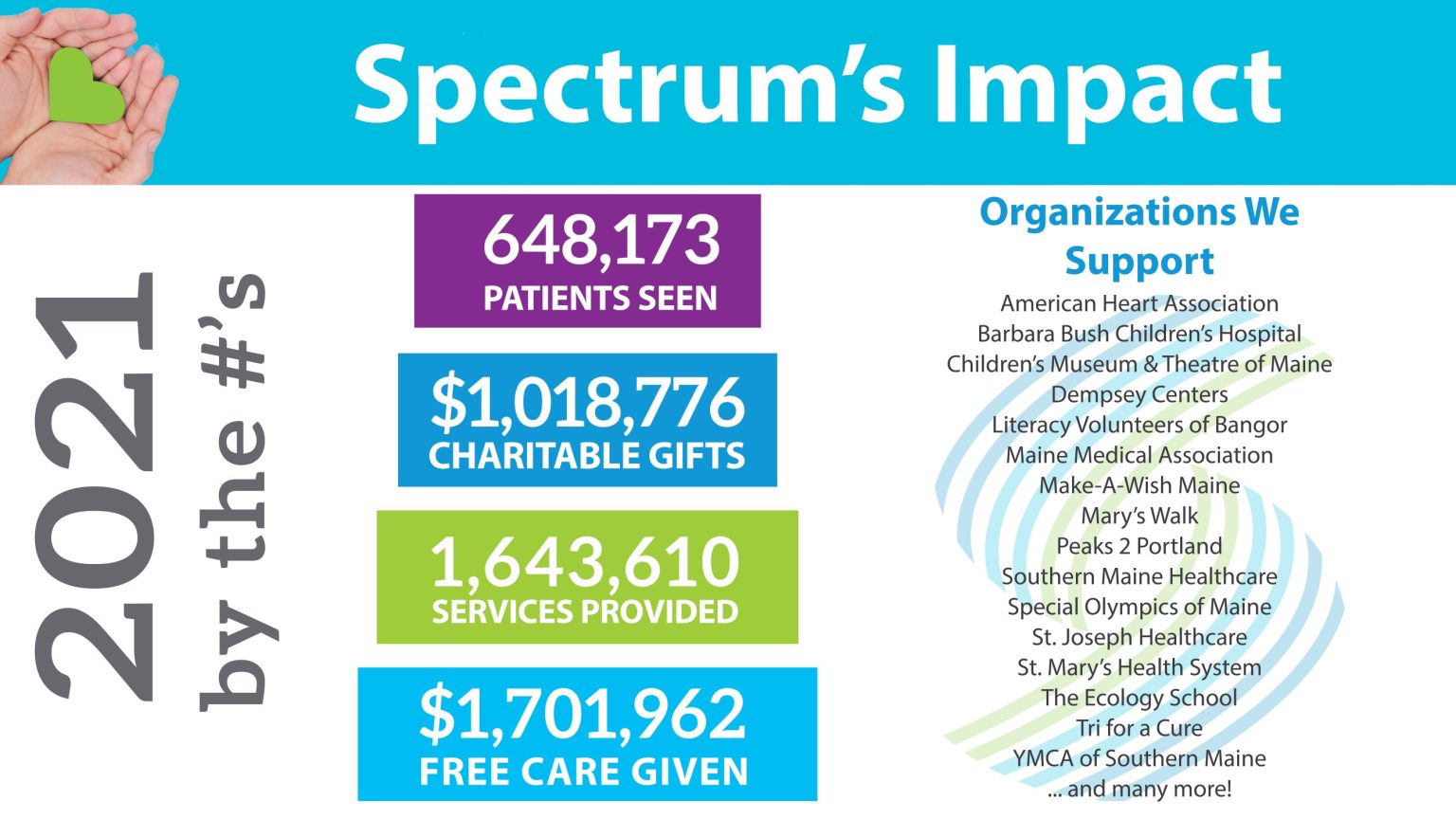 Spectrum's Impact

2021 by the #'s

648,173
PATIENTS SEEN

$1,018,776
CHARITABLE GIFTS

1,643,610
SERVICES PROVIDED

$1,701,962
FREE CARE GIVEN

Organizations We Support

American Heart Association
Barbara Bush Children's Hospital
Children's Museum & Theatre of Maine
Dempsey Centers
Literacy Volunteers of Bangor
Maine Medical Association
Make-A-Wish Maine
Mary's Walk
Peaks 2 Portland
Southern Maine Healthcare
Special Olympics of Maine
St. Joseph Healthcare
St. Mary's Health System
The Ecology School
Tri for a Cure
YMCA of Southern Maine
... and many more!